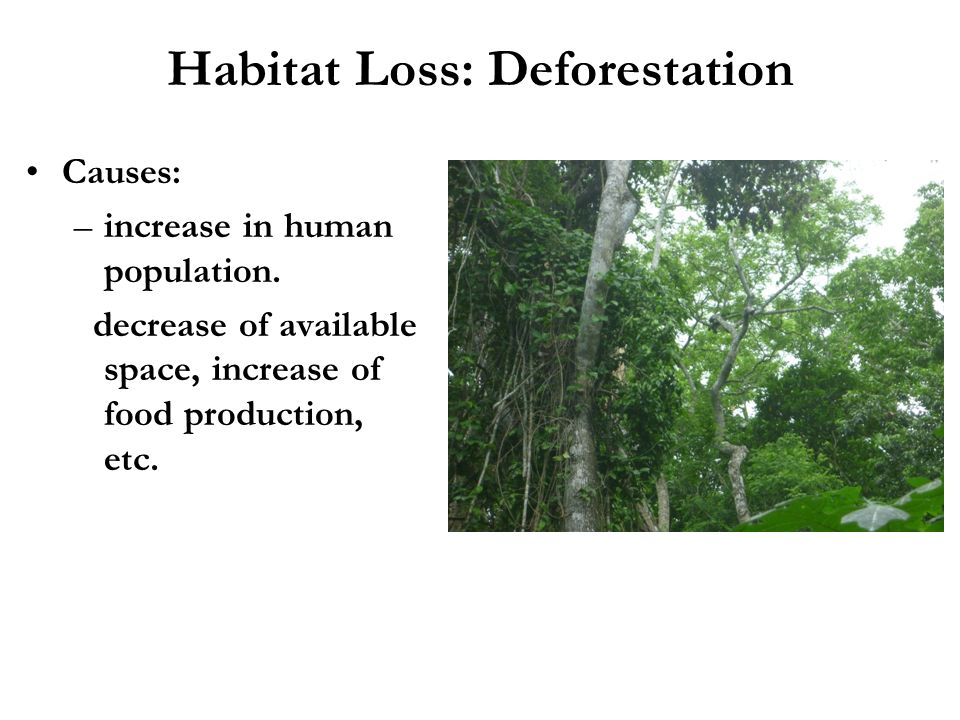 Habitat Loss: Deforestation

• Causes:
– increase in human population.
decrease of available space, increase of food production, etc.